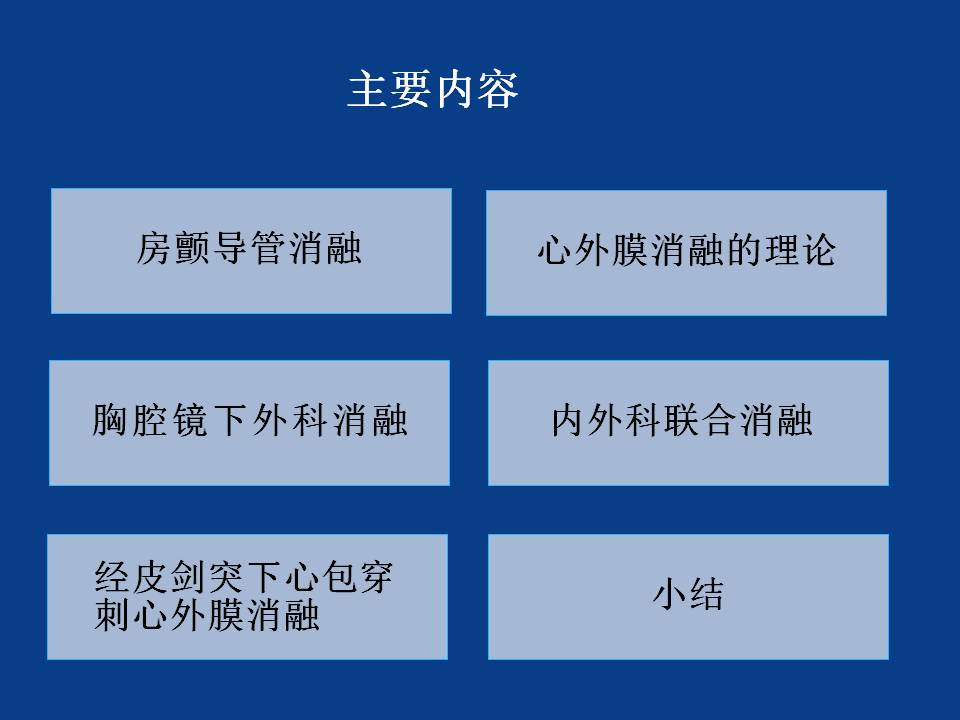 主要内容

房颤导管消融

心外膜消融的理论

胸腔镜下外科消融

内外科联合消融

经皮剑突下心包穿刺心外膜消融

小结